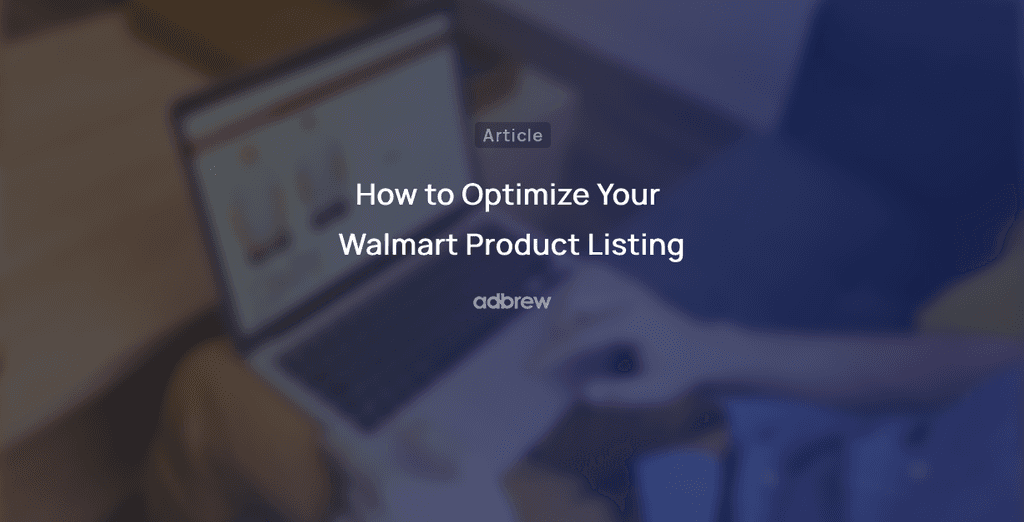 Article

How to Optimize Your Walmart Product Listing

adbrew